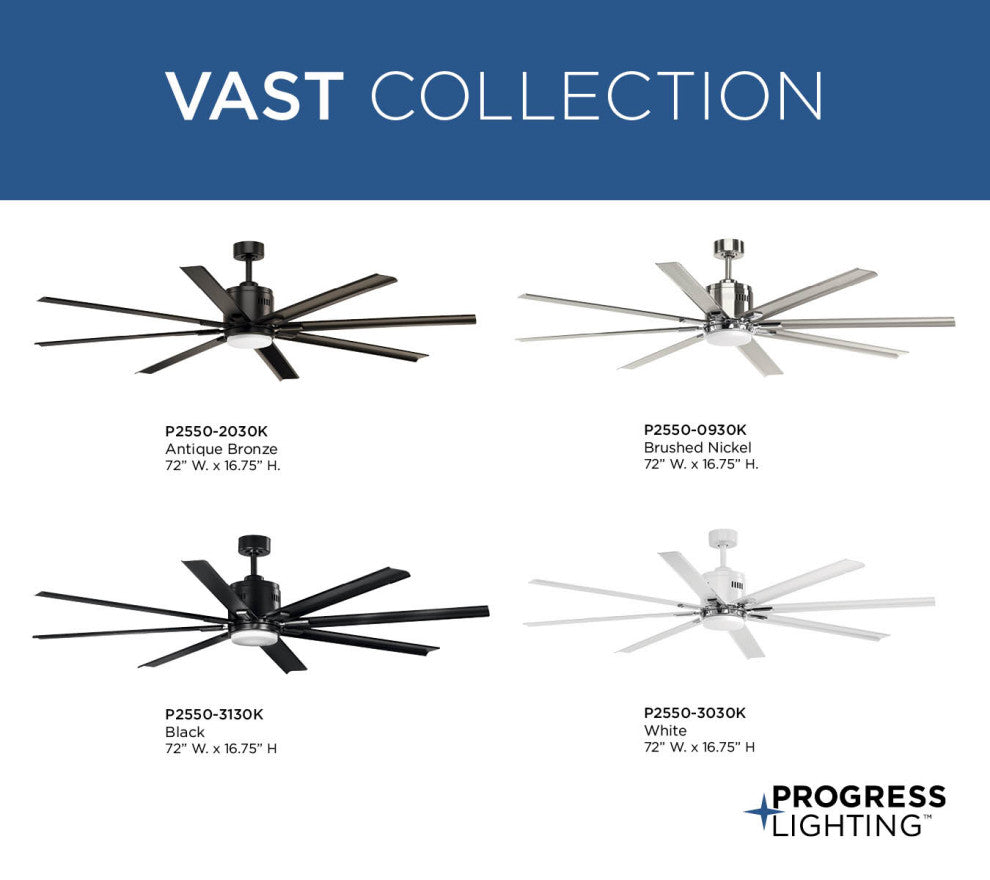 VAST COLLECTION

P2550-2030K
Antique Bronze
72" W. x 16.75" H.

P2550-0930K
Brushed Nickel
72" W. x 16.75" H.

P2550-3130K
Black
72" W. x 16.75" H

P2550-3030K
White
72" W. x 16.75" H

PROGRESS
LIGHTING™